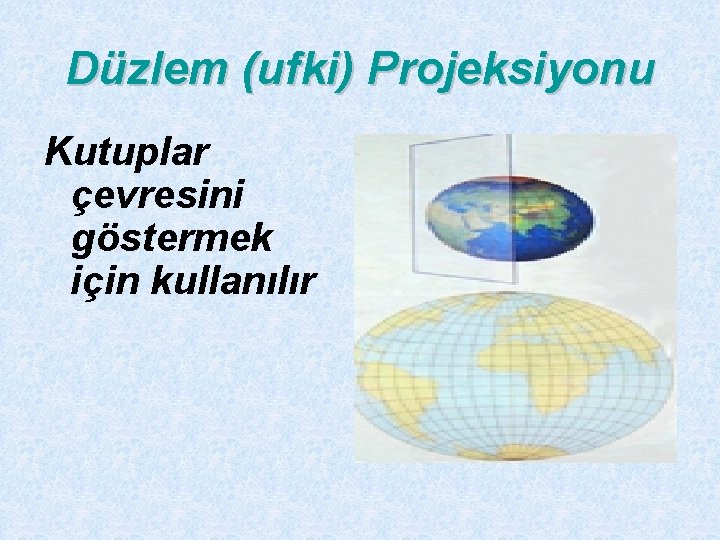 Düzlem (ufki) Projeksiyonu

Kutuplar çevresini göstermek için kullanılır